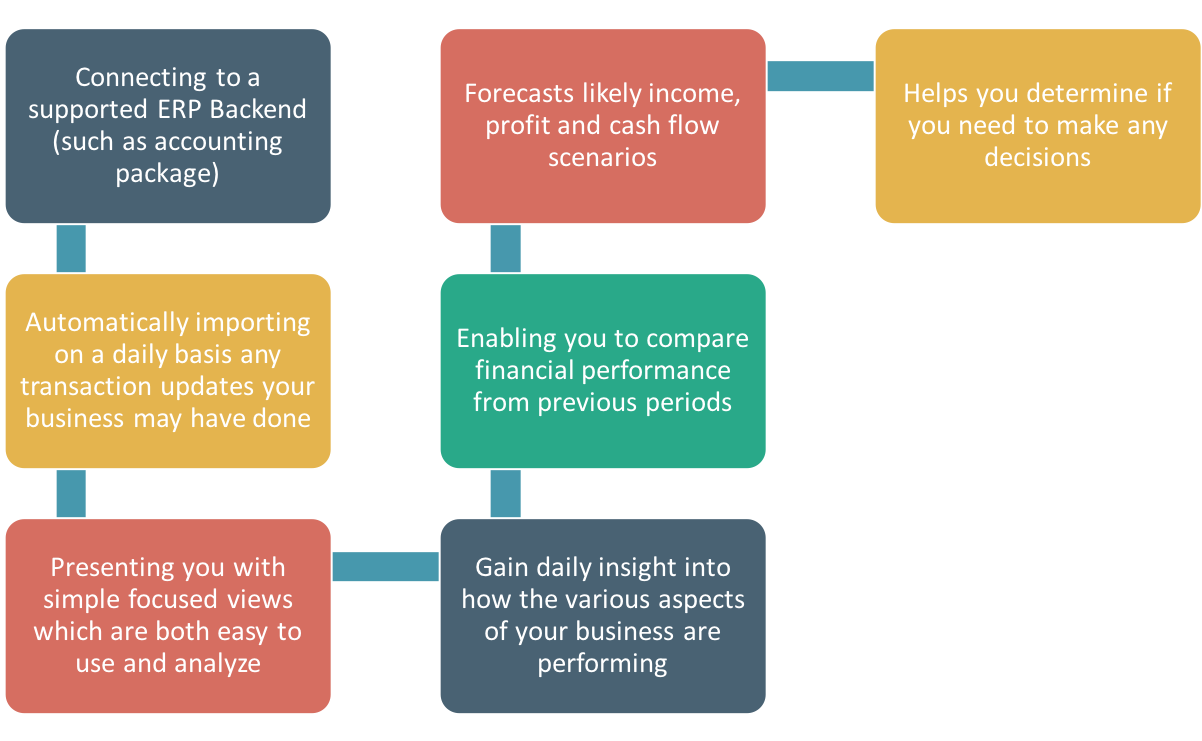 Connecting to a supported ERP Backend (such as accounting package)

Automatically importing on a daily basis any transaction updates your business may have done

Presenting you with simple focused views which are both easy to use and analyze

Gain daily insight into how the various aspects of your business are performing

Enabling you to compare financial performance from previous periods

Forecasts likely income, profit and cash flow scenarios

Helps you determine if you need to make any decisions